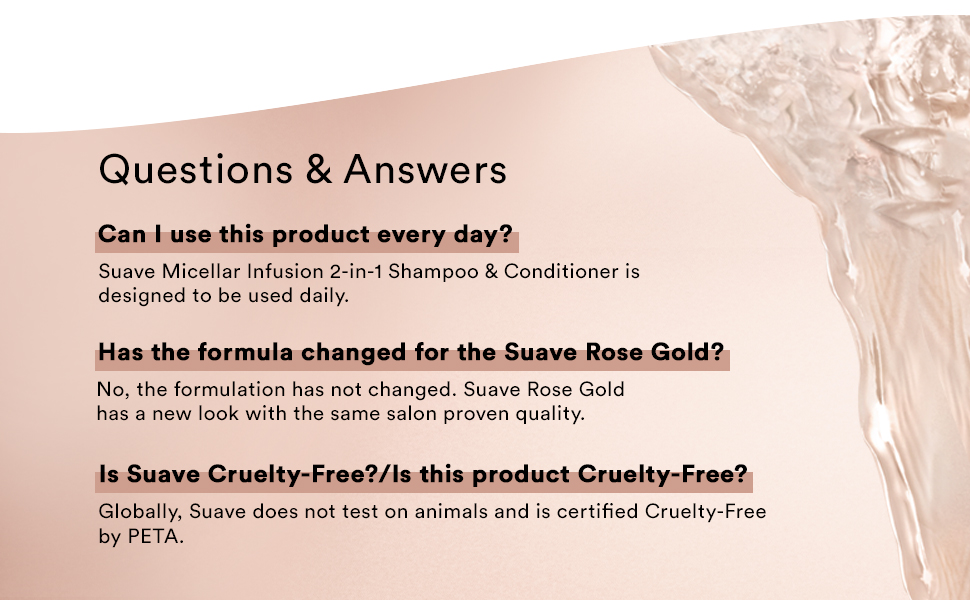 Questions & Answers

Can I use this product every day?

Suave Micellar Infusion 2-in-1 Shampoo & Conditioner is designed to be used daily.

Has the formula changed for the Suave Rose Gold?

No, the formulation has not changed. Suave Rose Gold has a new look with the same salon proven quality.

Is Suave Cruelty-Free?/Is this product Cruelty-Free?

Globally, Suave does not test on animals and is certified Cruelty-Free by PETA.